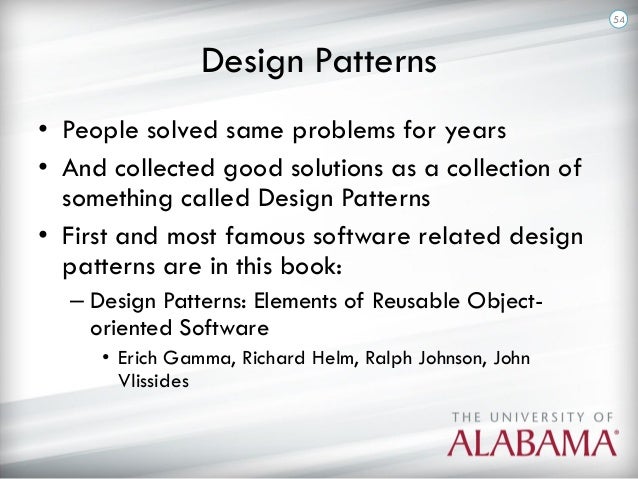 54

Design Patterns

• People solved same problems for years
• And collected good solutions as a collection of something called Design Patterns
• First and most famous software related design patterns are in this book:
  – Design Patterns: Elements of Reusable Object-oriented Software
    • Erich Gamma, Richard Helm, Ralph Johnson, John Vlissides

THE UNIVERSITY OF
ALABAMA®